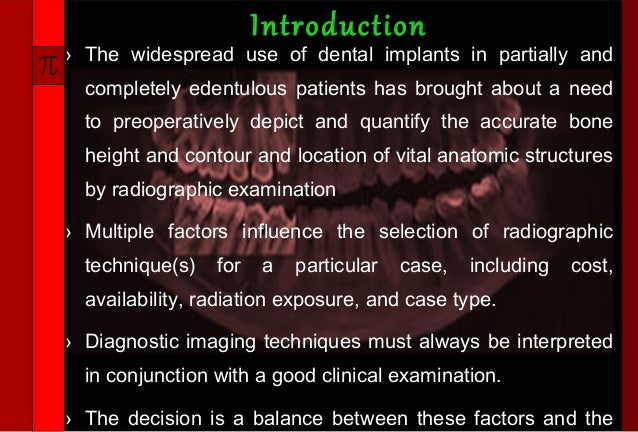 Introduction

π

› The widespread use of dental implants in partially and completely edentulous patients has brought about a need to preoperatively depict and quantify the accurate bone height and contour and location of vital anatomic structures by radiographic examination

› Multiple factors influence the selection of radiographic technique(s) for a particular case, including cost, availability, radiation exposure, and case type.

› Diagnostic imaging techniques must always be interpreted in conjunction with a good clinical examination.

› The decision is a balance between these factors and the